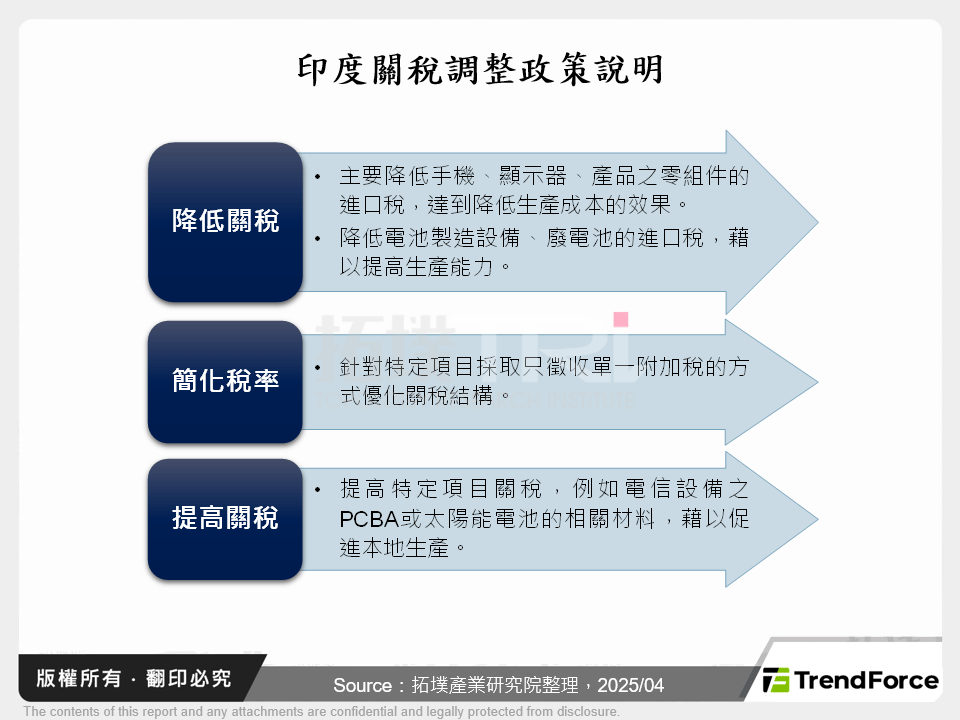 印度關稅調整政策說明

降低關稅

• 主要降低手機、顯示器、產品之零組件的進口稅，達到降低生產成本的效果。
• 降低電池製造設備、廢電池的進口稅，藉以提高生產能力。

簡化稅率

• 針對特定項目採取只徵收單一附加稅的方式優化關稅結構。

提高關稅

• 提高特定項目關稅，例如電信設備之PCBA或太陽能電池的相關材料，藉以促進本地生產。

版權所有．翻印必究

Source：拓墣產業研究院整理，2025/04

TrendForce

The contents of this report and any attachments are confidential and legally protected from disclosure.